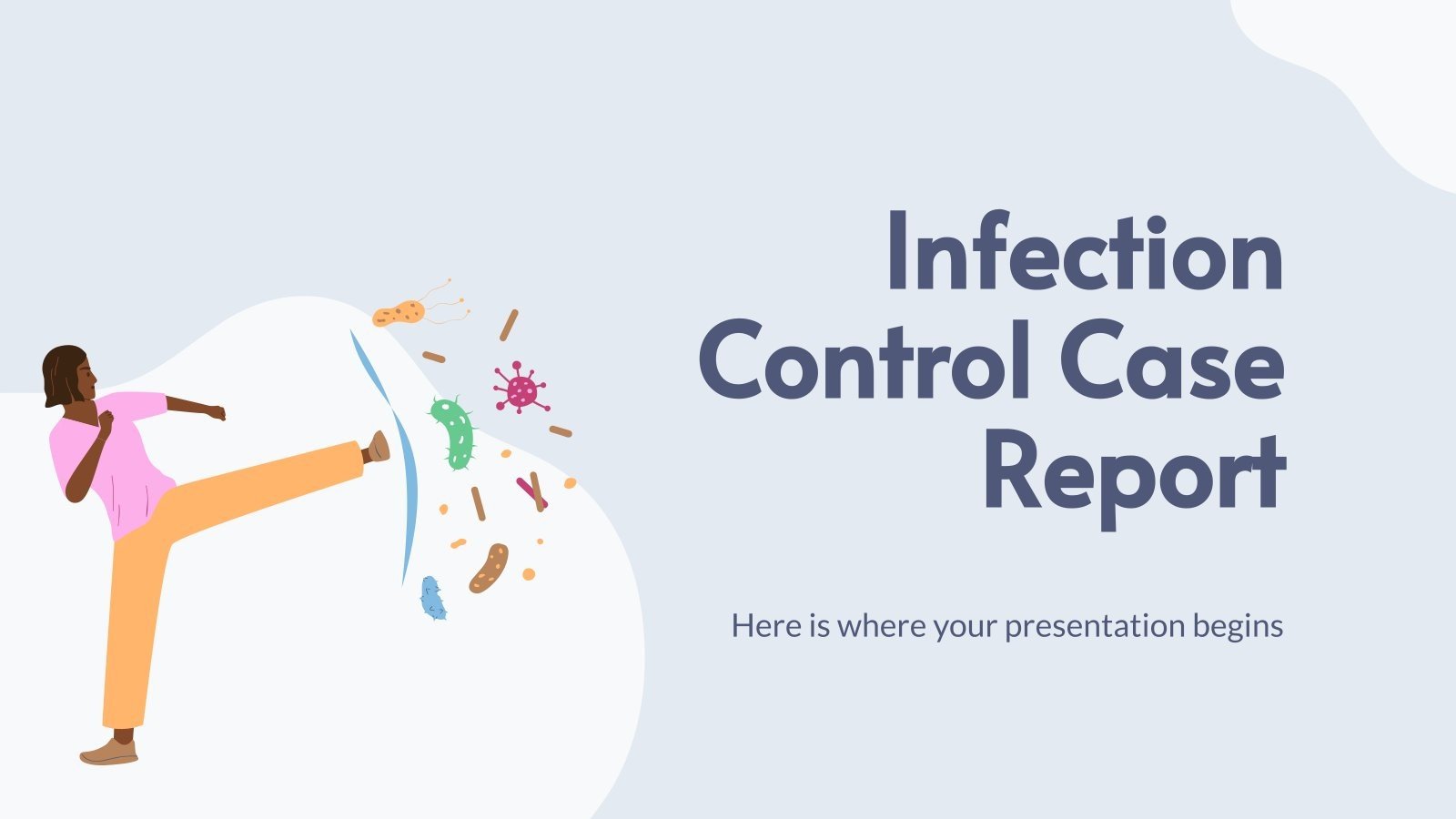 Infection Control Case Report

Here is where your presentation begins